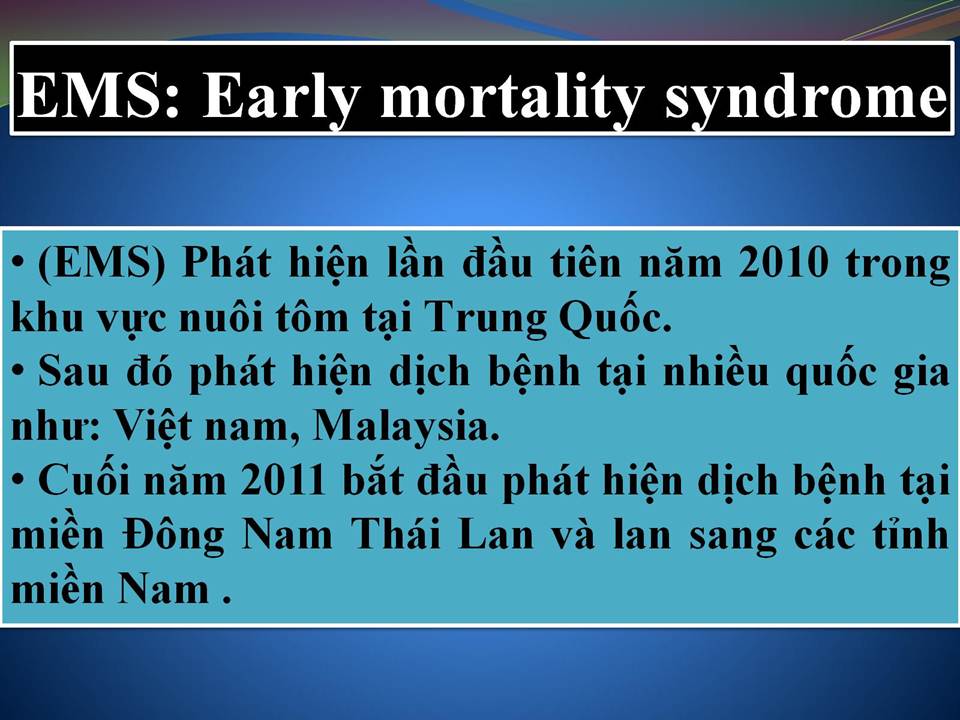 EMS: Early mortality syndrome

• (EMS) Phát hiện lần đầu tiên năm 2010 trong khu vực nuôi tôm tại Trung Quốc.
• Sau đó phát hiện dịch bệnh tại nhiều quốc gia như: Việt nam, Malaysia.
• Cuối năm 2011 bắt đầu phát hiện dịch bệnh tại miền Đông Nam Thái Lan và lan sang các tỉnh miền Nam .